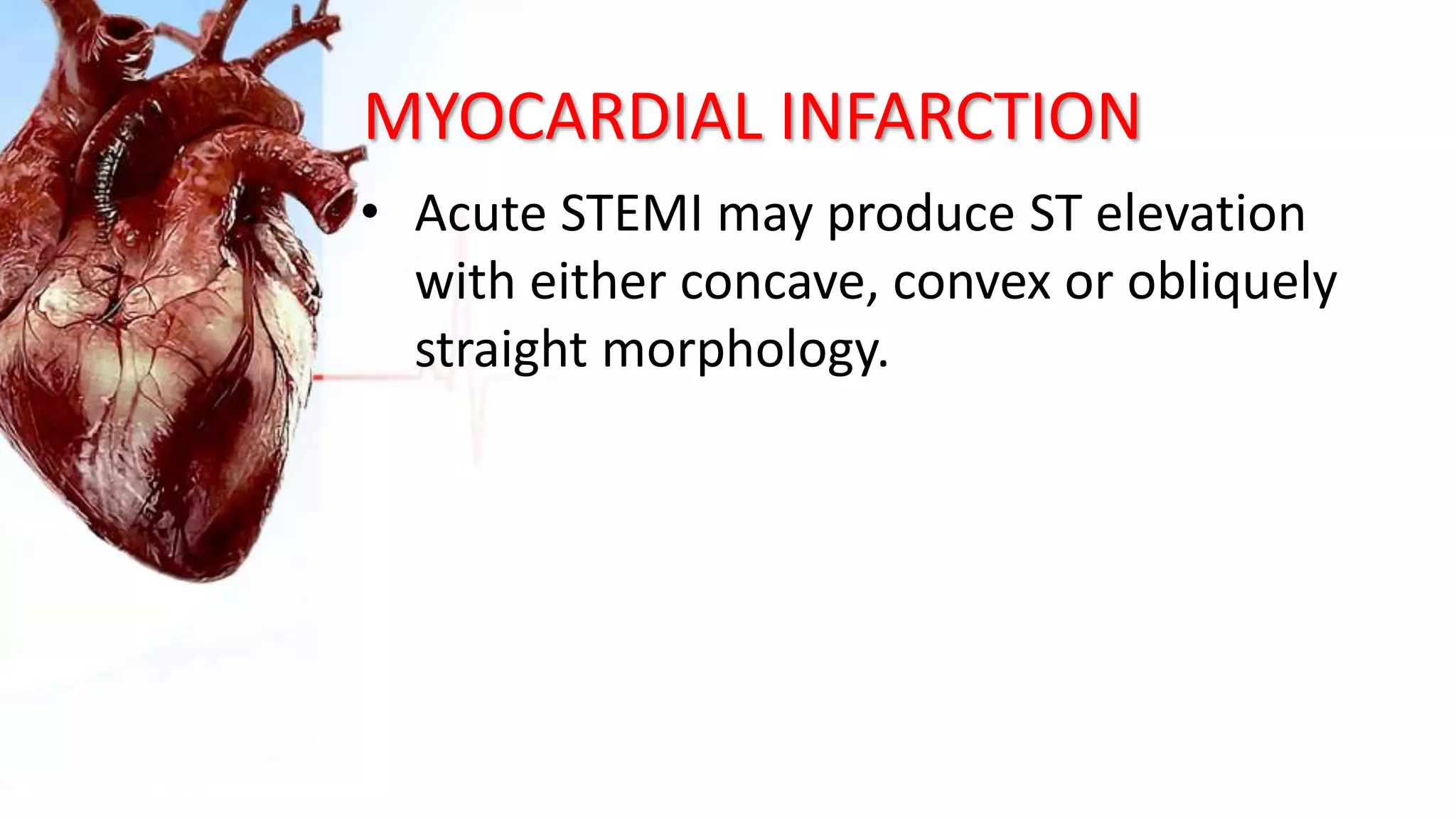 MYOCARDIAL INFARCTION

• Acute STEMI may produce ST elevation with either concave, convex or obliquely straight morphology.